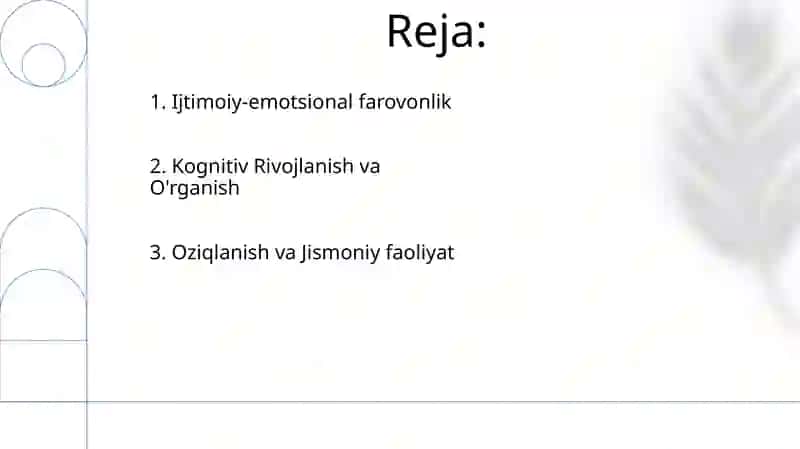 Reja:

1. Ijtimoiy-emotsional farovonlik

2. Kognitiv Rivojlanish va O'rganish

3. Oziqlanish va Jismoniy faoliyat